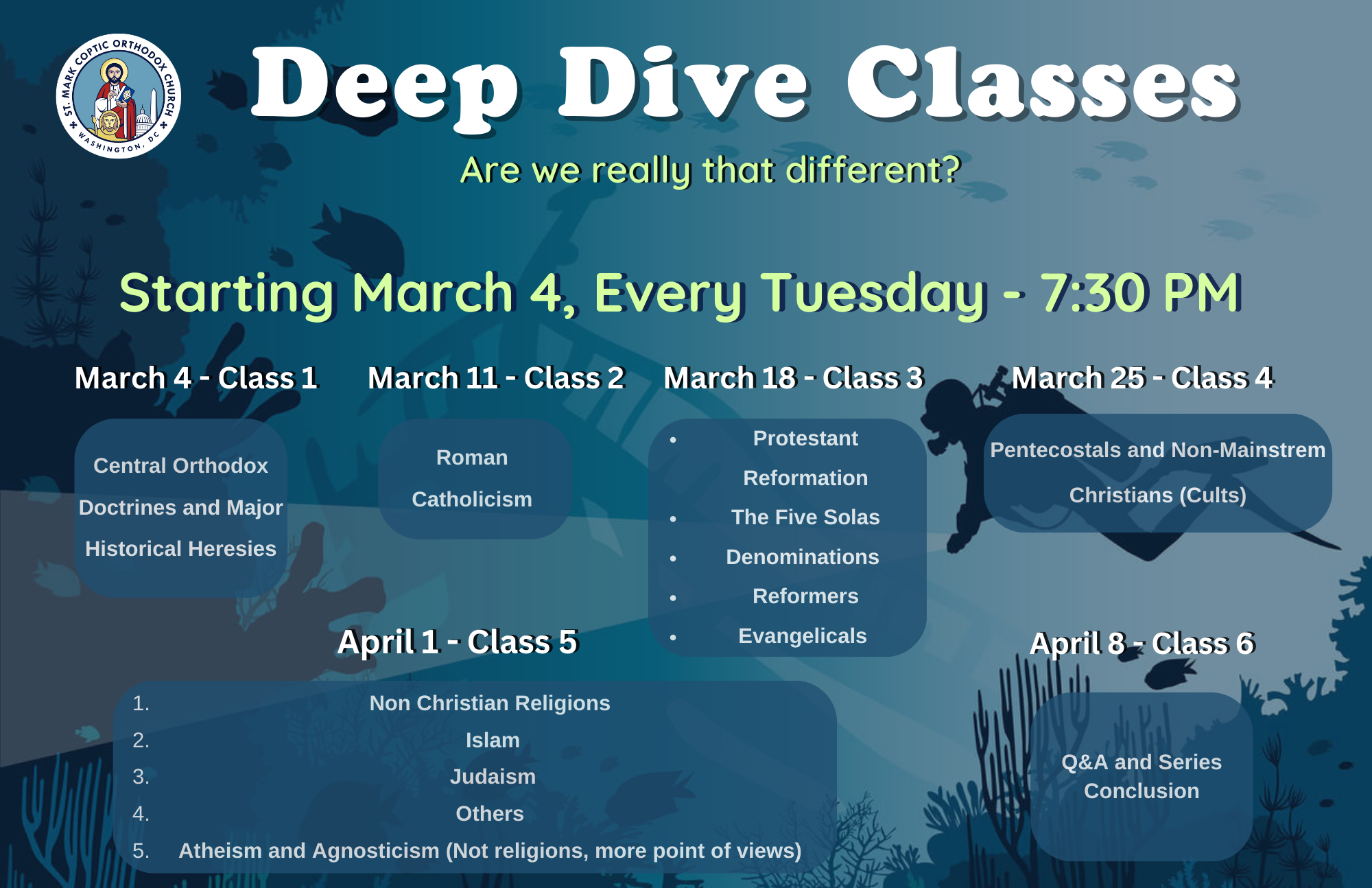 ST. MARK COPTIC ORTHODOX CHURCH
WASHINGTON, DC

Deep Dive Classes

Are we really that different?

Starting March 4, Every Tuesday - 7:30 PM

March 4 - Class 1

Central Orthodox Doctrines and Major Historical Heresies

March 11 - Class 2

Roman Catholicism

March 18 - Class 3

- Protestant Reformation
- The Five Solas
- Denominations
- Reformers
- Evangelicals

March 25 - Class 4

Pentecostals and Non-Mainstrem Christians (Cults)

April 1 - Class 5

1. Non Christian Religions
2. Islam
3. Judaism
4. Others
5. Atheism and Agnosticism (Not religions, more point of views)

April 8 - Class 6

Q&A and Series Conclusion